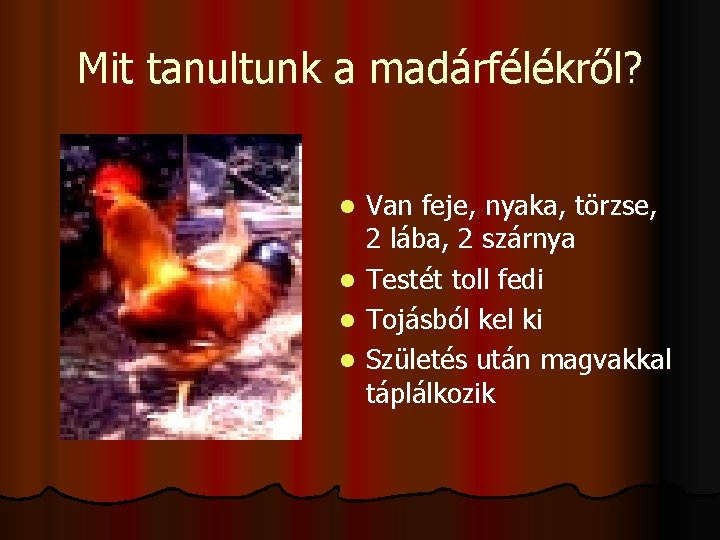 Mit tanultunk a madárfélékről?

- Van feje, nyaka, törzse, 2 lába, 2 szárnya
- Testét toll fedi
- Tojásból kel ki
- Születés után magvakkal táplálkozik